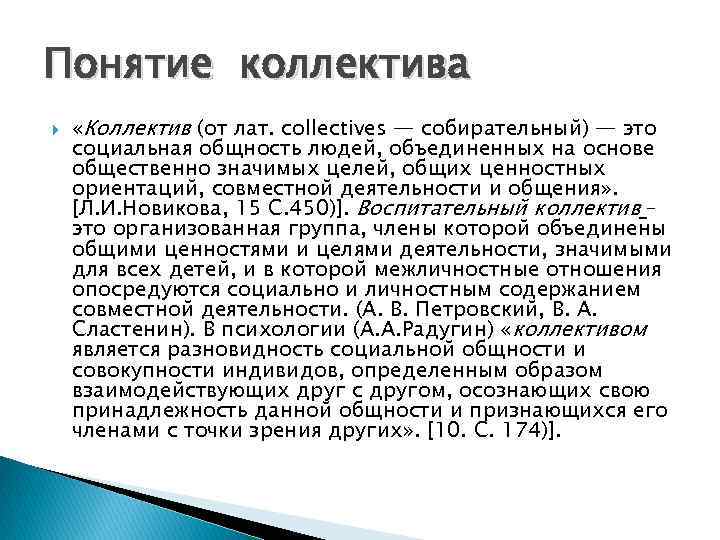 Понятие коллектива

«Коллектив (от лат. collectives — собирательный) — это социальная общность людей, объединенных на основе общественно значимых целей, общих ценностных ориентаций, совместной деятельности и общения». [Л.И.Новикова, 15 С.450)]. Воспитательный коллектив – это организованная группа, члены которой объединены общими ценностями и целями деятельности, значимыми для всех детей, и в которой межличностные отношения опосредуются социально и личностным содержанием совместной деятельности. (А. В. Петровский, В. А. Сластенин). В психологии (А.А.Радугин) «коллективом является разновидность социальной общности и совокупности индивидов, определенным образом взаимодействующих друг с другом, осознающих свою принадлежность данной общности и признающихся его членами с точки зрения других». [10. С. 174)].